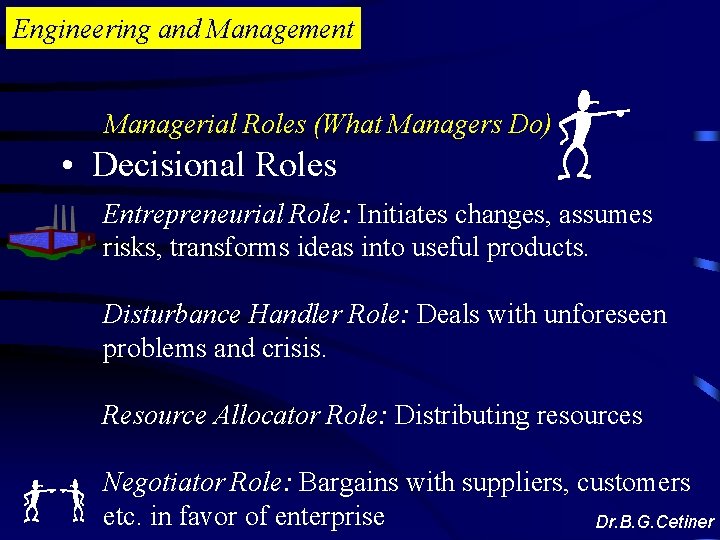 Engineering and Management

Managerial Roles (What Managers Do)

• Decisional Roles

Entrepreneurial Role: Initiates changes, assumes risks, transforms ideas into useful products.

Disturbance Handler Role: Deals with unforeseen problems and crisis.

Resource Allocator Role: Distributing resources

Negotiator Role: Bargains with suppliers, customers etc. in favor of enterprise

Dr.B.G.Cetiner